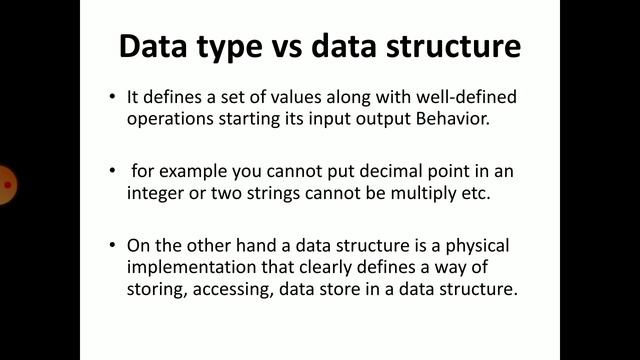 Data type vs data structure

• It defines a set of values along with well-defined operations starting its input output Behavior.

• for example you cannot put decimal point in an integer or two strings cannot be multiply etc.

• On the other hand a data structure is a physical implementation that clearly defines a way of storing, accessing, data store in a data structure.